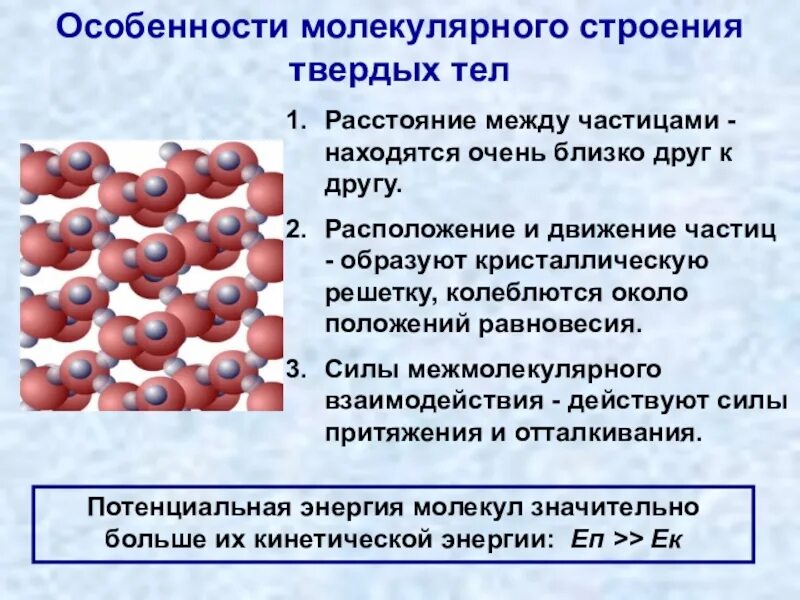 Особенности молекулярного строения твердых тел

1. Расстояние между частицами - находятся очень близко друг к другу.

2. Расположение и движение частиц - образуют кристаллическую решетку, колеблются около положений равновесия.

3. Силы межмолекулярного взаимодействия - действуют силы притяжения и отталкивания.

Потенциальная энергия молекул значительно больше их кинетической энергии: Еп >> Ек